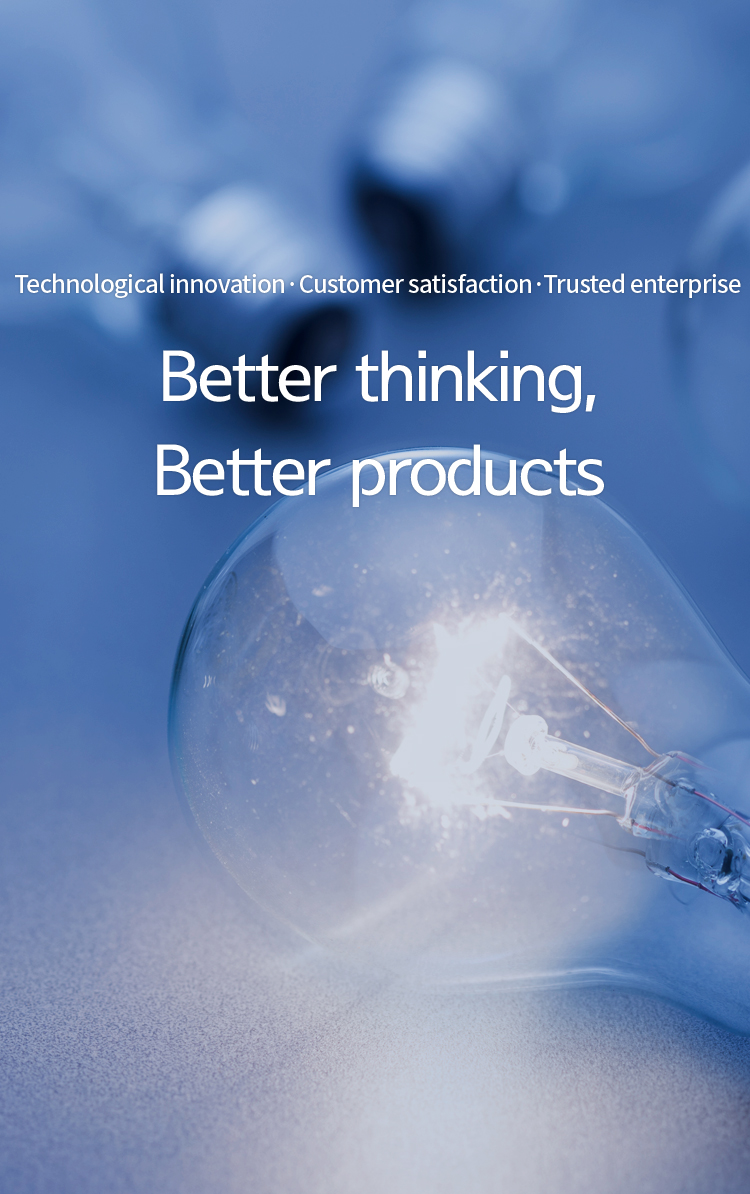 Technological innovation · Customer satisfaction · Trusted enterprise

Better thinking,
Better products